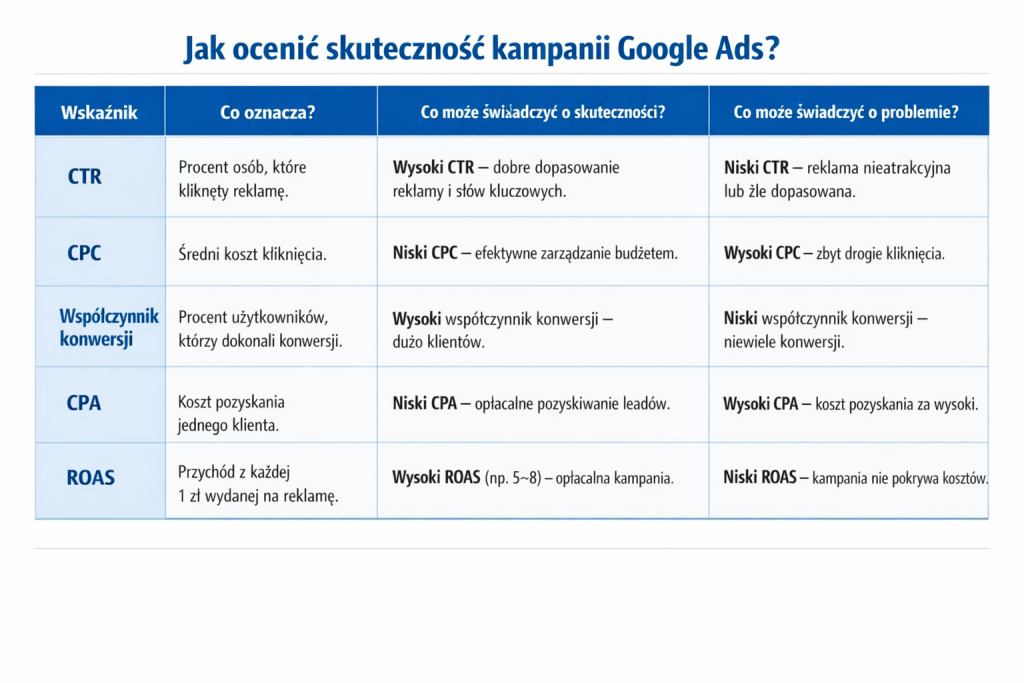 Jak ocenić skuteczność kampanii Google Ads?

| Wskaźnik | Co oznacza? | Co może świadczyć o skuteczności? | Co może świadczyć o problemie? |
|---|---|---|---|
| CTR | Procent osób, które kliknęty reklamę. | Wysoki CTR – dobre dopasowanie reklamy i słów kluczowych. | Niski CTR – reklama nieatrakcyjna lub źle dopasowana. |
| CPC | Średni koszt kliknięcia. | Niski CPC – efektywne zarządzanie budżetem. | Wysoki CPC – zbyt drogie kliknięcia. |
| Współczynnik konwersji | Procent użytkowników, którzy dokonali konwersji. | Wysoki współczynnik konwersji – dużo klientów. | Niski współczynnik konwersji – niewiele konwersji. |
| CPA | Koszt pozyskania jednego klienta. | Niski CPA – opłacalne pozyskiwanie leadów. | Wysoki CPA – koszt pozyskania za wysoki. |
| ROAS | Przychód z każdej 1 zł wydanej na reklamę. | Wysoki ROAS (np. 5~8) – opłacalna kampania. | Niski ROAS – kampania nie pokrywa kosztów. |